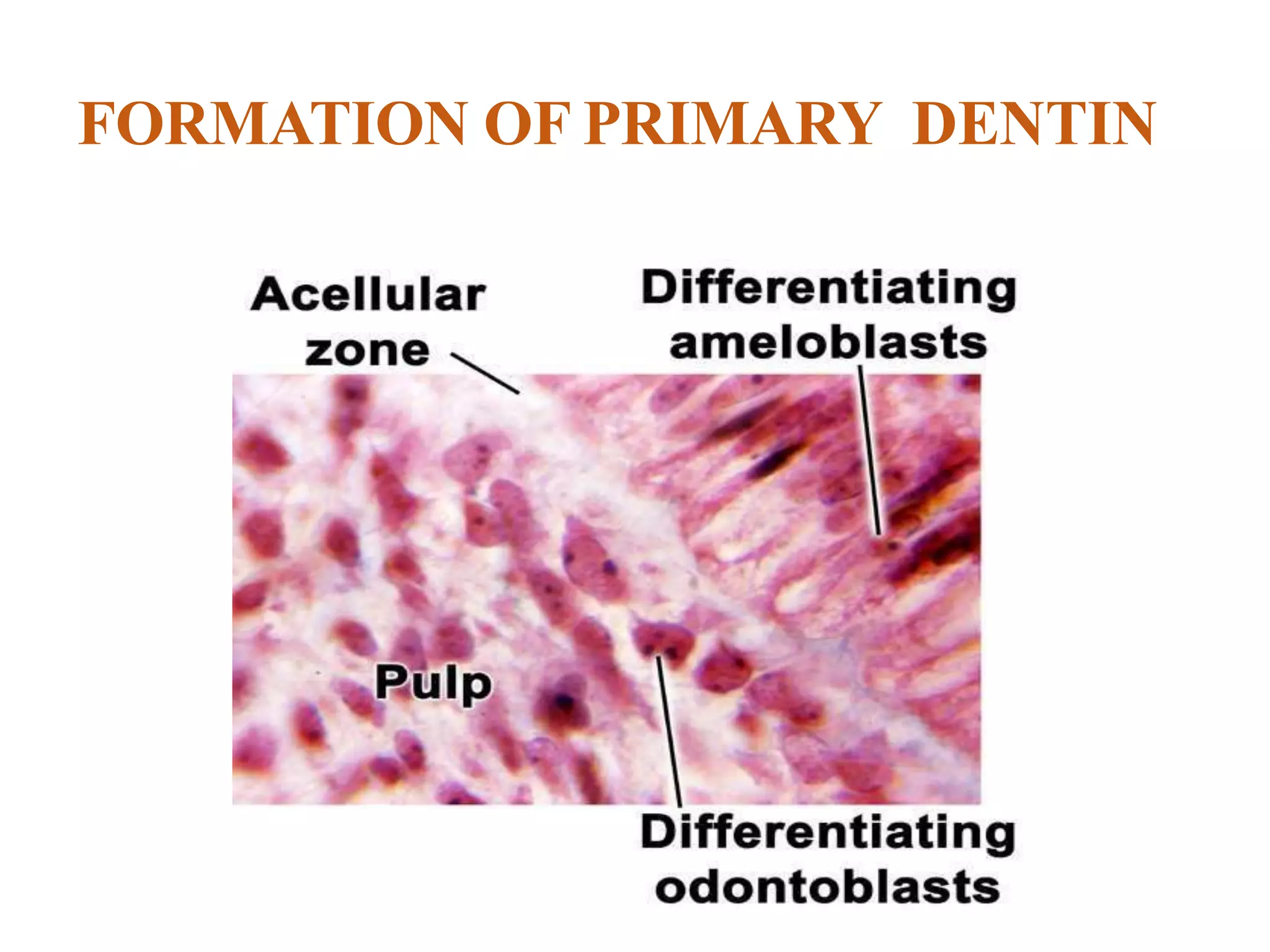 FORMATION OF PRIMARY DENTIN

Acellular zone

Differentiating ameloblasts

Pulp

Differentiating odontoblasts